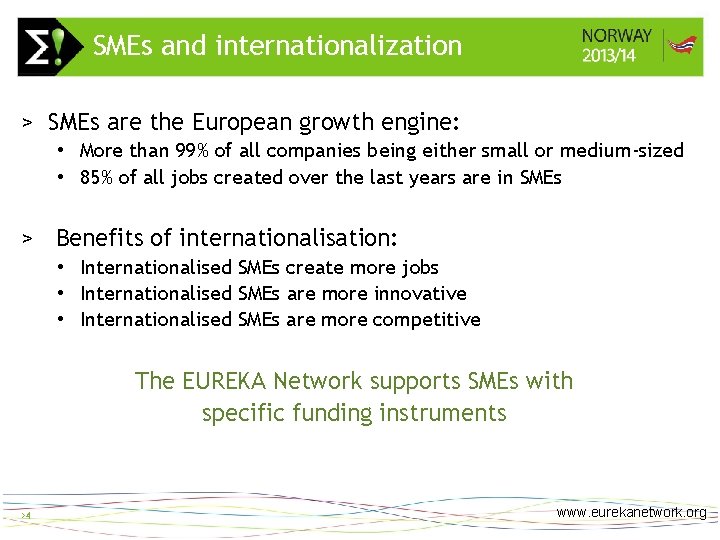 Σ! SMEs and internationalization

NORWAY 2013/14

> SMEs are the European growth engine:
• More than 99% of all companies being either small or medium-sized
• 85% of all jobs created over the last years are in SMEs

> Benefits of internationalisation:
• Internationalised SMEs create more jobs
• Internationalised SMEs are more innovative
• Internationalised SMEs are more competitive

The EUREKA Network supports SMEs with specific funding instruments

>4

www.eurekanetwork.org